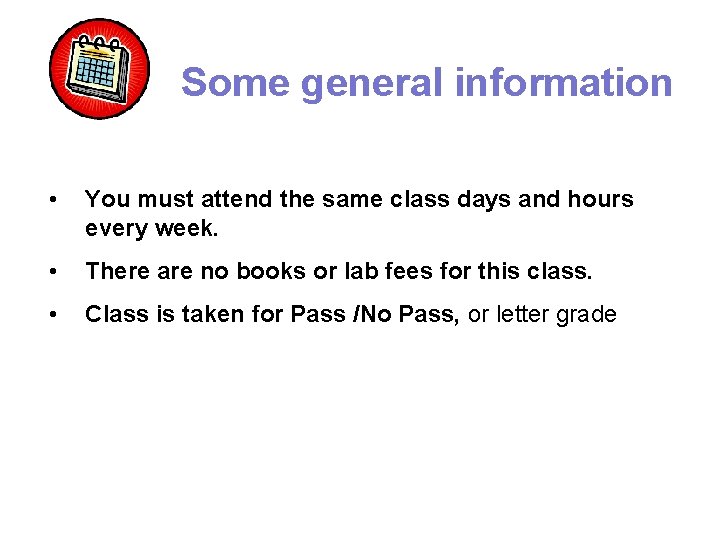 Some general information

• You must attend the same class days and hours every week.

• There are no books or lab fees for this class.

• Class is taken for Pass /No Pass, or letter grade